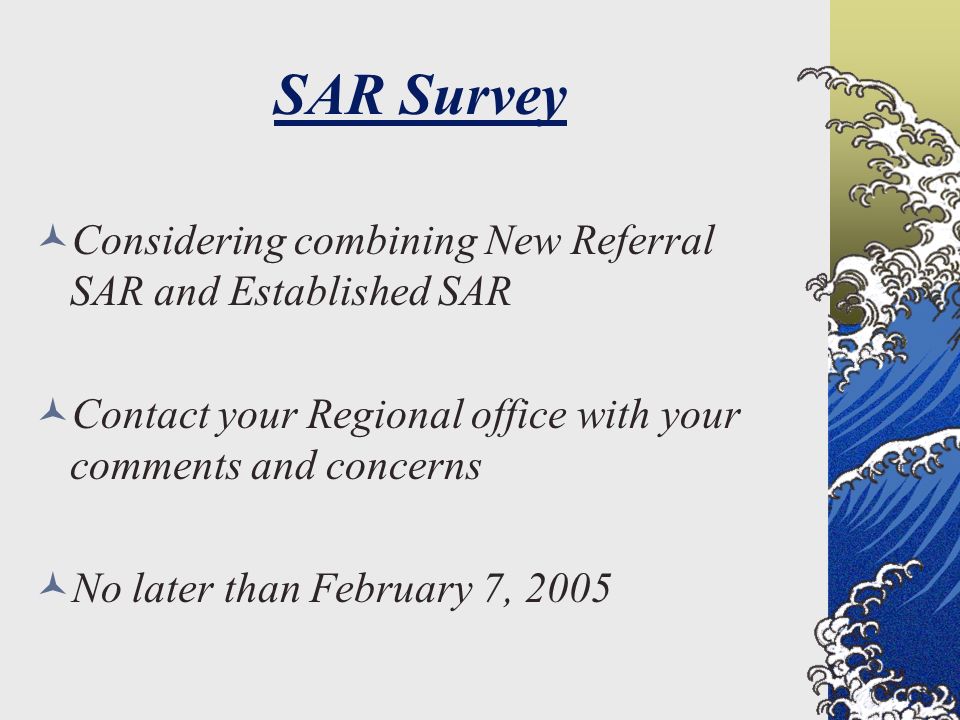 SAR Survey

Considering combining New Referral SAR and Established SAR

Contact your Regional office with your comments and concerns

No later than February 7, 2005